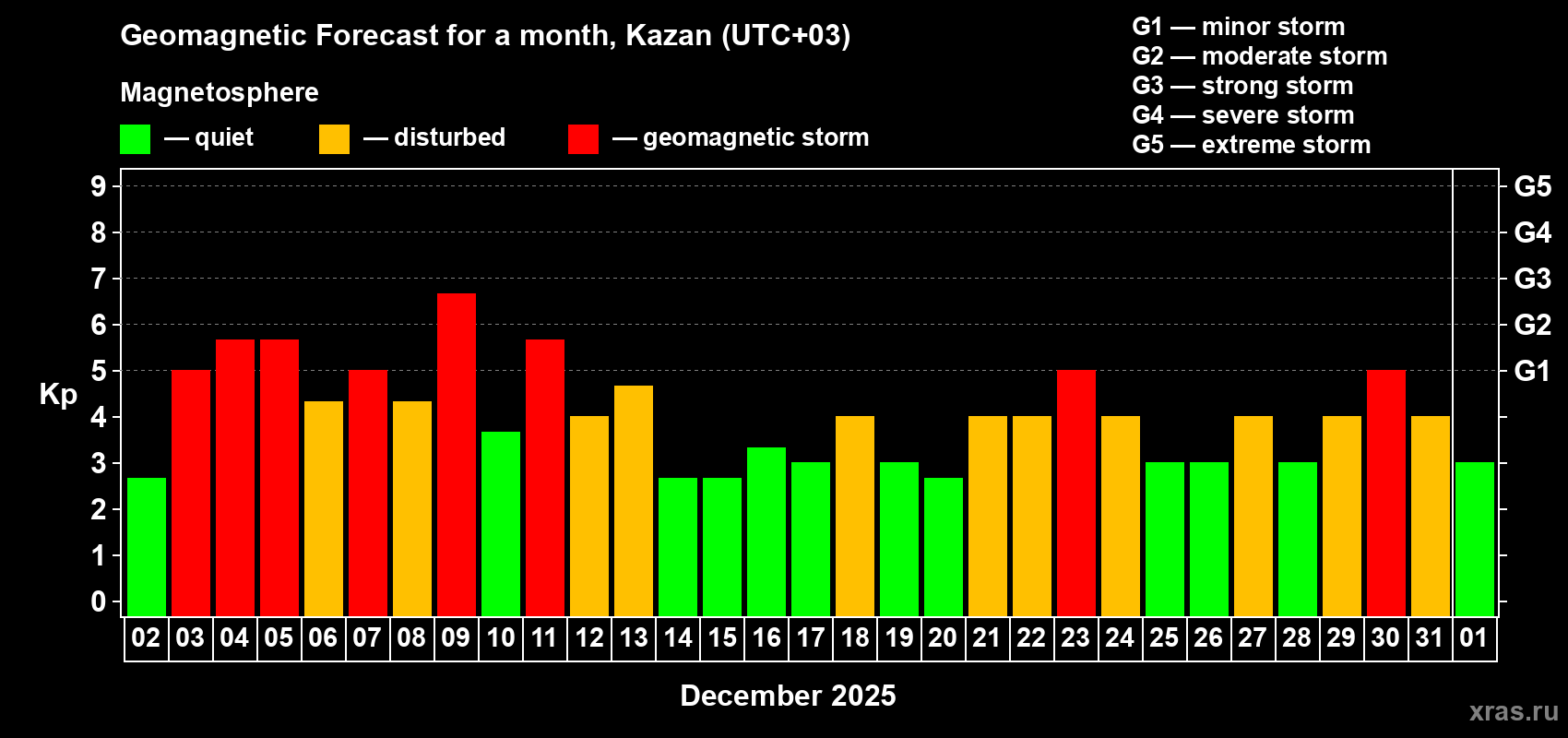 Geomagnetic Forecast for a month, Kazan (UTC+03)

Magnetosphere

— quiet — disturbed — geomagnetic storm

G1 — minor storm
G2 — moderate storm
G3 — strong storm
G4 — severe storm
G5 — extreme storm

Kp

9
8
7
6
5
4
3
2
1
0

G5
G4
G3
G2
G1

02 03 04 05 06 07 08 09 10 11 12 13 14 15 16 17 18 19 20 21 22 23 24 25 26 27 28 29 30 31 01

December 2025

xras.ru